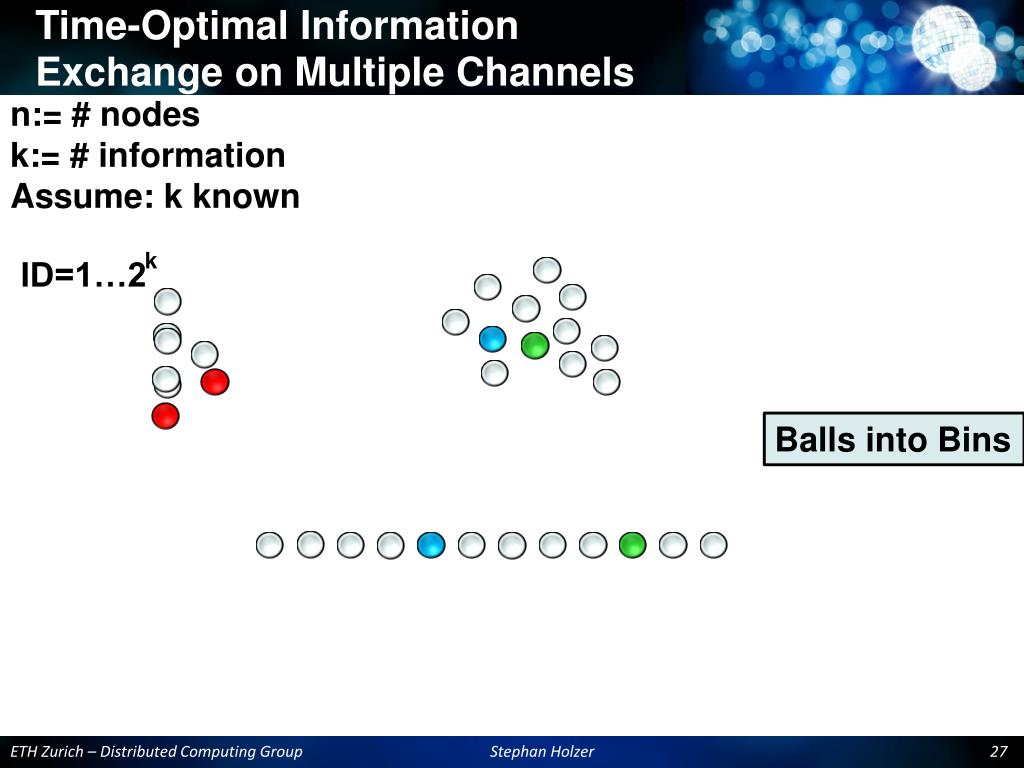 Time-Optimal Information Exchange on Multiple Channels

n:= # nodes
k:= # information
Assume: k known

ID=1…$2^k$

Balls into Bins

ETH Zurich – Distributed Computing Group
Stephan Holzer
27